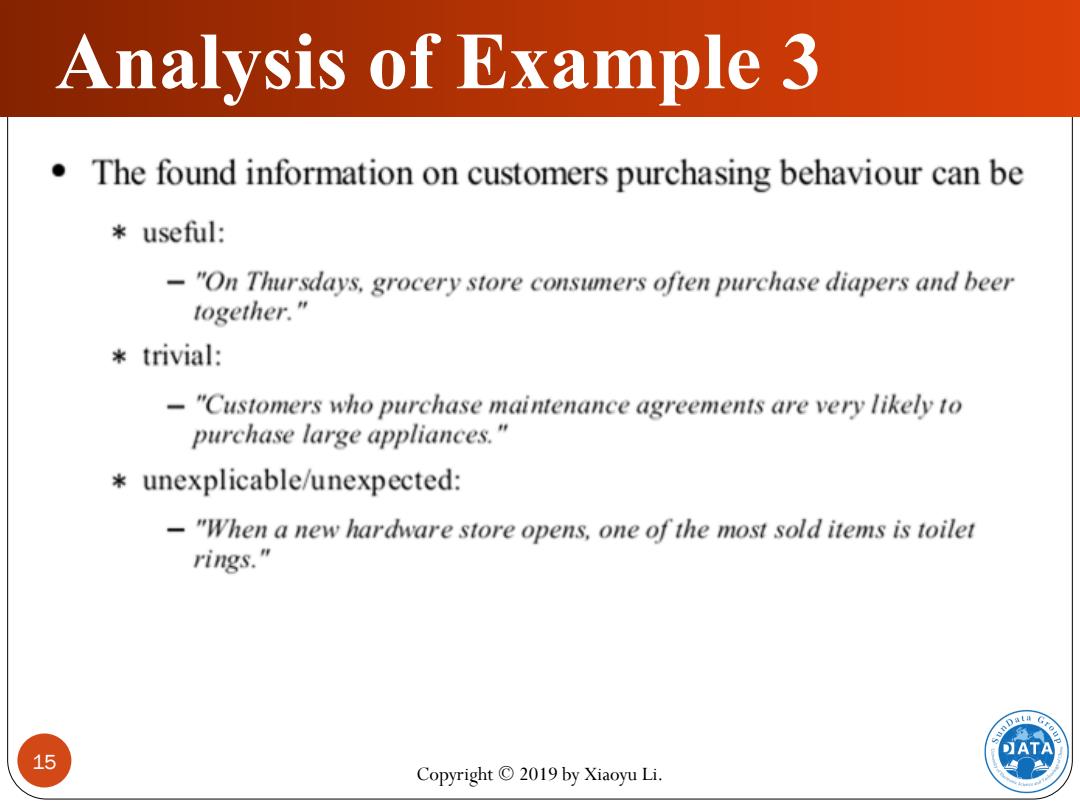 Analysis of Example 3

• The found information on customers purchasing behaviour can be

∗ useful:

– "On Thursdays, grocery store consumers often purchase diapers and beer together."

∗ trivial:

– "Customers who purchase maintenance agreements are very likely to purchase large appliances."

∗ unexplicable/unexpected:

– "When a new hardware store opens, one of the most sold items is toilet rings."

15

Copyright © 2019 by Xiaoyu Li.

SunData Group
DATA